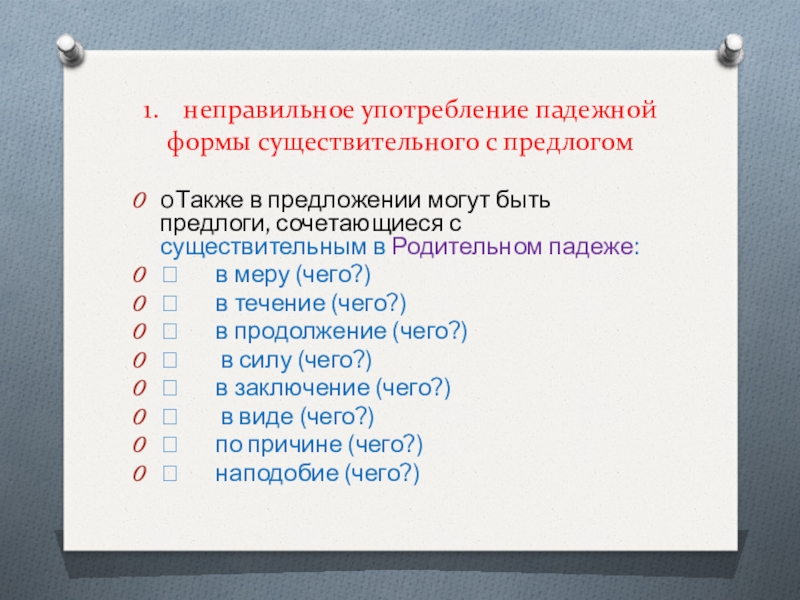 1. неправильное употребление падежной формы существительного с предлогом

oТакже в предложении могут быть предлоги, сочетающиеся с существительным в Родительном падеже:
 в меру (чего?)
 в течение (чего?)
 в продолжение (чего?)
 в силу (чего?)
 в заключение (чего?)
 в виде (чего?)
 по причине (чего?)
 наподобие (чего?)